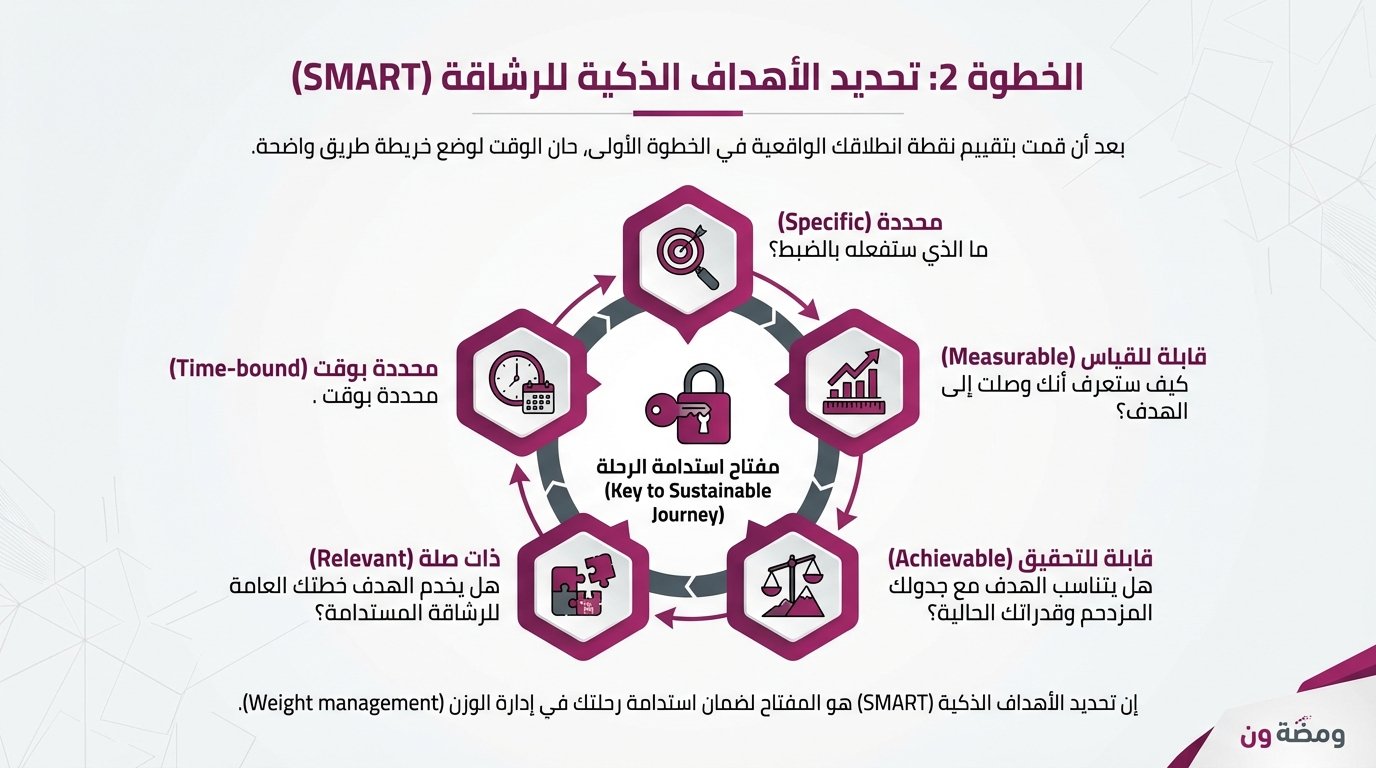 الخطوة 2: تحديد الأهداف الذكية للرشاقة (SMART)

بعد أن قمت بتقييم نقطة انطلاقك الواقعية في الخطوة الأولى، حان الوقت لوضع خريطة طريق واضحة.

محددة (Specific)
ما الذي ستفعله بالضبط؟

قابلة للقياس (Measurable)
كيف ستعرف أنك وصلت إلى الهدف؟

قابلة للتحقيق (Achievable)
هل يتناسب الهدف مع جدولك المزدحم وقدراتك الحالية؟

ذات صلة (Relevant)
هل يخدم الهدف خطتك العامة للرشاقة المستدامة؟

محددة بوقت (Time-bound)
محددة بوقت .

مفتاح استدامة الرحلة
(Key to Sustainable Journey)

إن تحديد الأهداف الذكية (SMART) هو المفتاح لضمان استدامة رحلتك في إدارة الوزن (Weight management).

ومضة ون